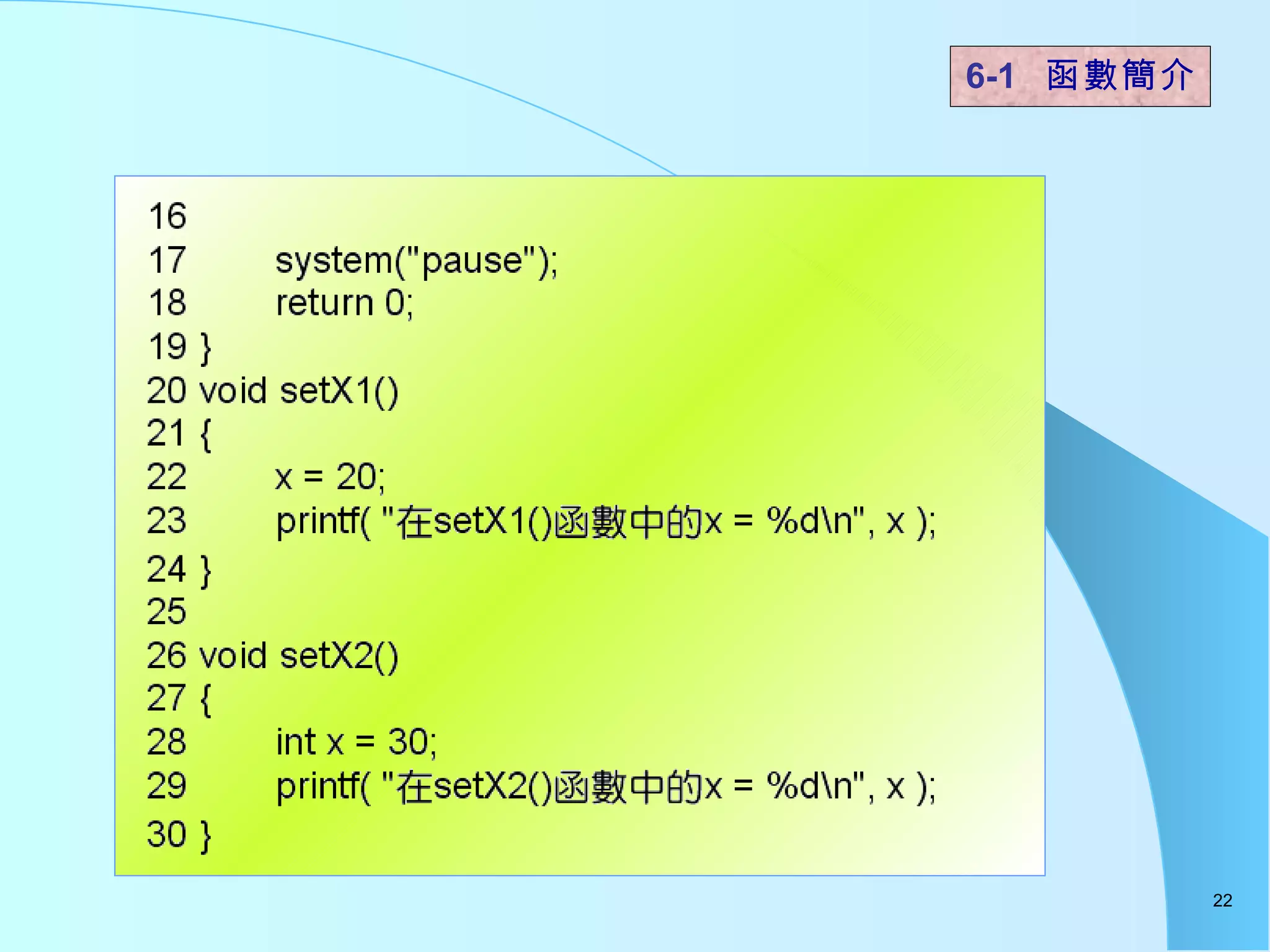 6-1 函數簡介

16
17 system("pause");
18 return 0;
19 }
20 void setX1()
21 {
22 x = 20;
23 printf( "在setX1()函數中的x = %d\n", x );
24 }
25
26 void setX2()
27 {
28 int x = 30;
29 printf( "在setX2()函數中的x = %d\n", x );
30 }

22